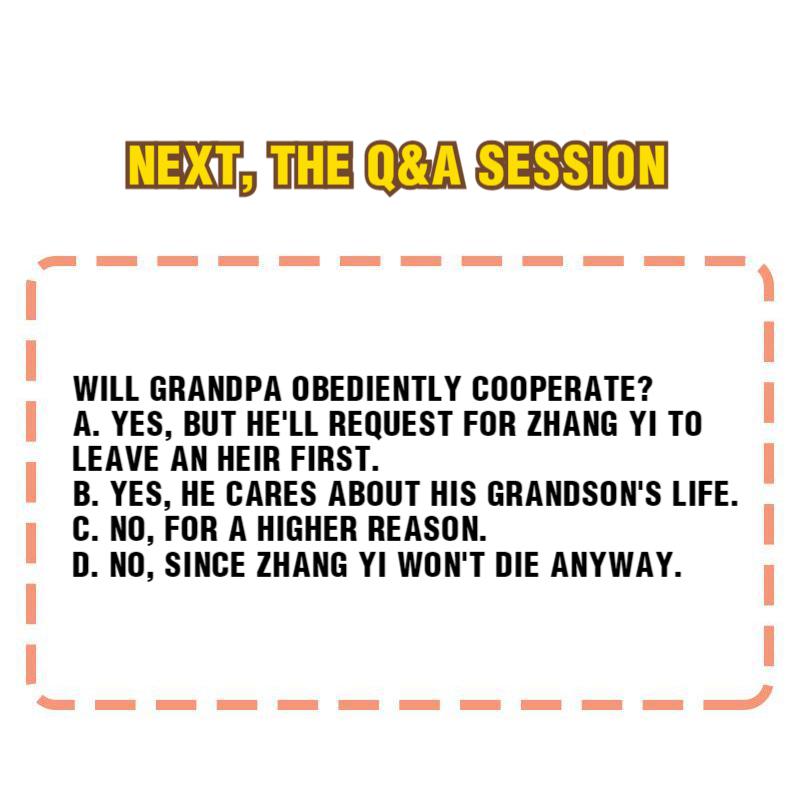 NEXT, THE Q&A SESSION

WILL GRANDPA OBEDIENTLY COOPERATE?
A. YES, BUT HE'LL REQUEST FOR ZHANG YI TO LEAVE AN HEIR FIRST.
B. YES, HE CARES ABOUT HIS GRANDSON'S LIFE.
C. NO, FOR A HIGHER REASON.
D. NO, SINCE ZHANG YI WON'T DIE ANYWAY.